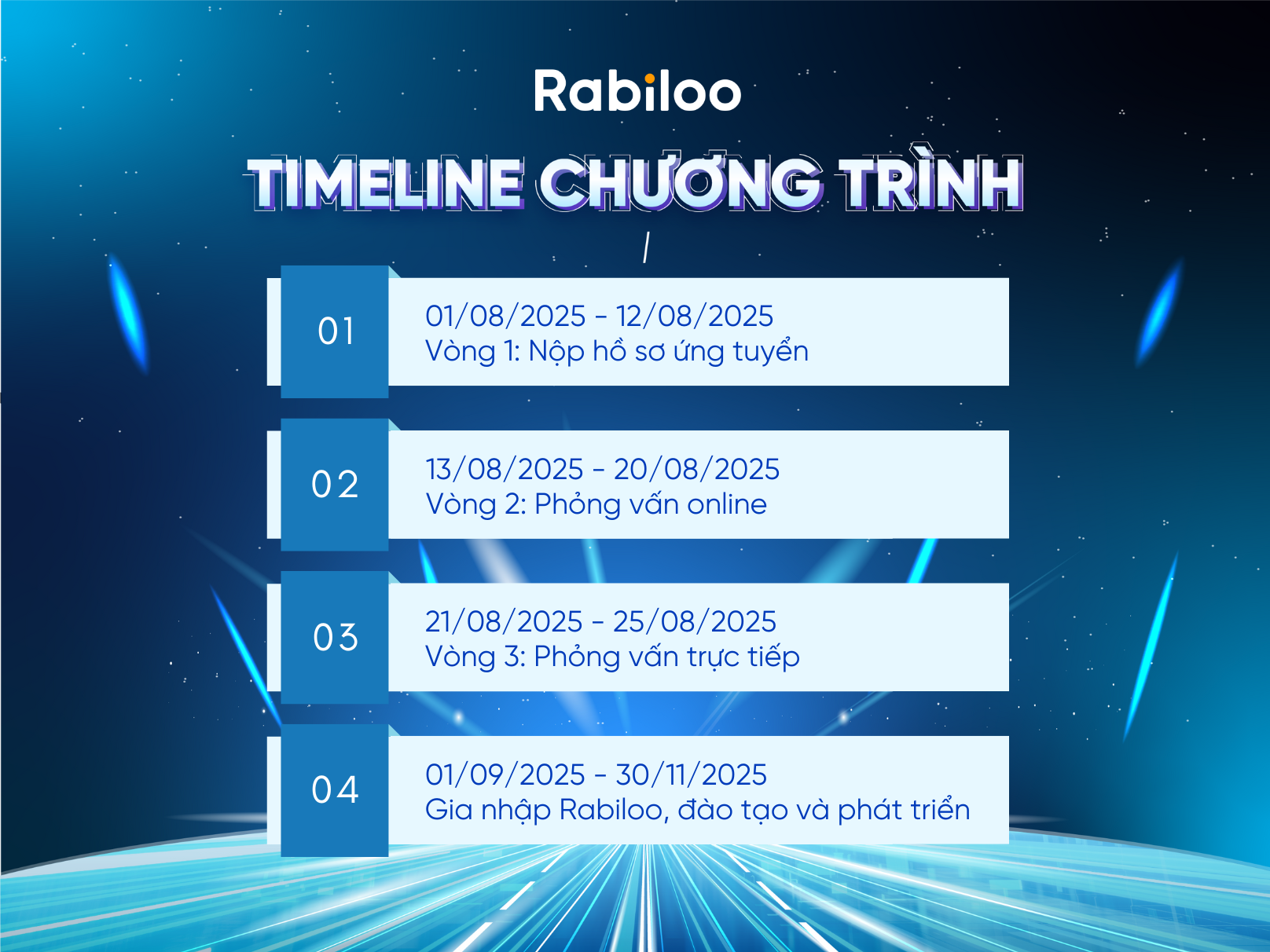 Rabiloo

TIMELINE CHƯƠNG TRÌNH

01
01/08/2025 - 12/08/2025
Vòng 1: Nộp hồ sơ ứng tuyển

02
13/08/2025 - 20/08/2025
Vòng 2: Phỏng vấn online

03
21/08/2025 - 25/08/2025
Vòng 3: Phỏng vấn trực tiếp

04
01/09/2025 - 30/11/2025
Gia nhập Rabiloo, đào tạo và phát triển